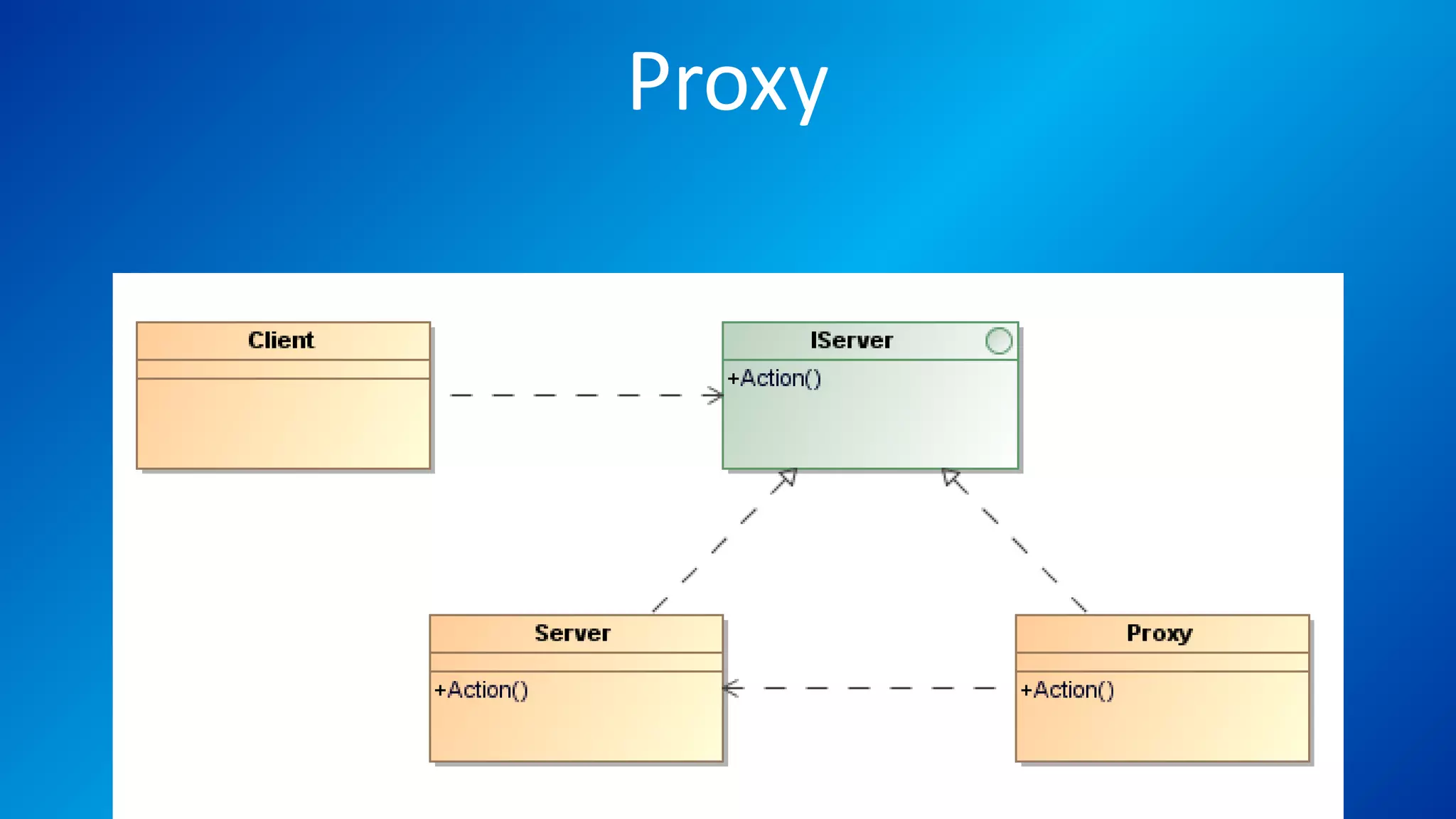 Proxy

Client

IServer
+Action()

Server
+Action()

Proxy
+Action()